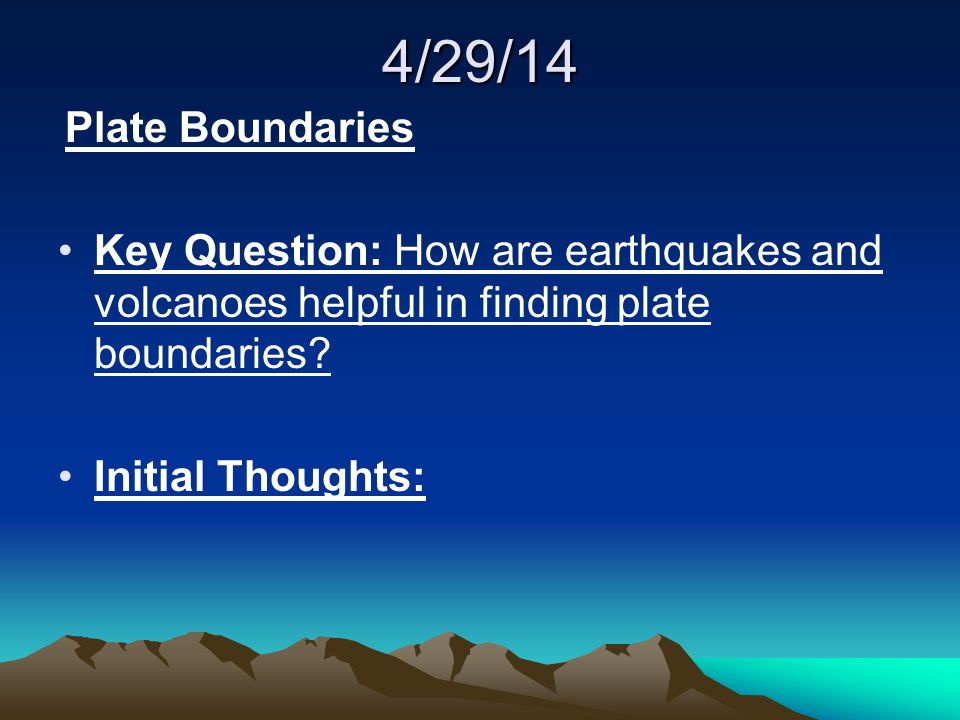 4/29/14

Plate Boundaries

• Key Question: How are earthquakes and volcanoes helpful in finding plate boundaries?

• Initial Thoughts: